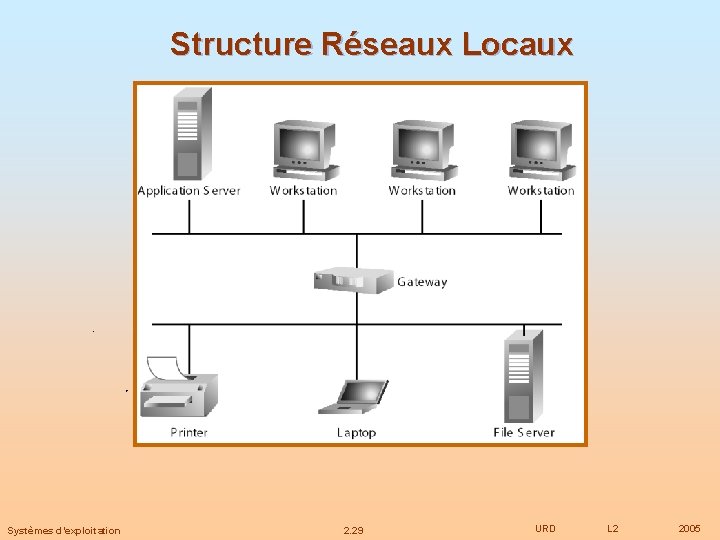 Structure Réseaux Locaux

Application Server
Workstation
Workstation
Workstation
Gateway
Printer
Laptop
File Server

Systèmes d'exploitation
2.29
URD
L2
2005